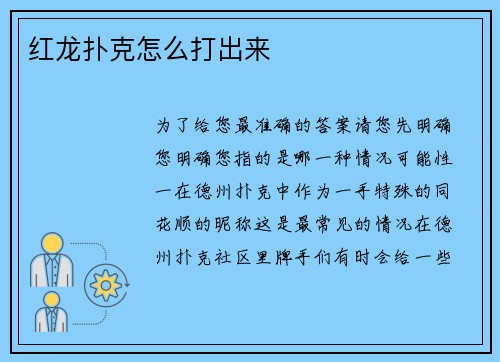 红龙扑克怎么打出来

为了给您最准确的答案请您先明确您明确您指的是哪一种情况可能性一在德州扑克中作为一手特殊的同花顺的昵称这是最常见的情况在德州扑克社区里牌手们有时会给一些